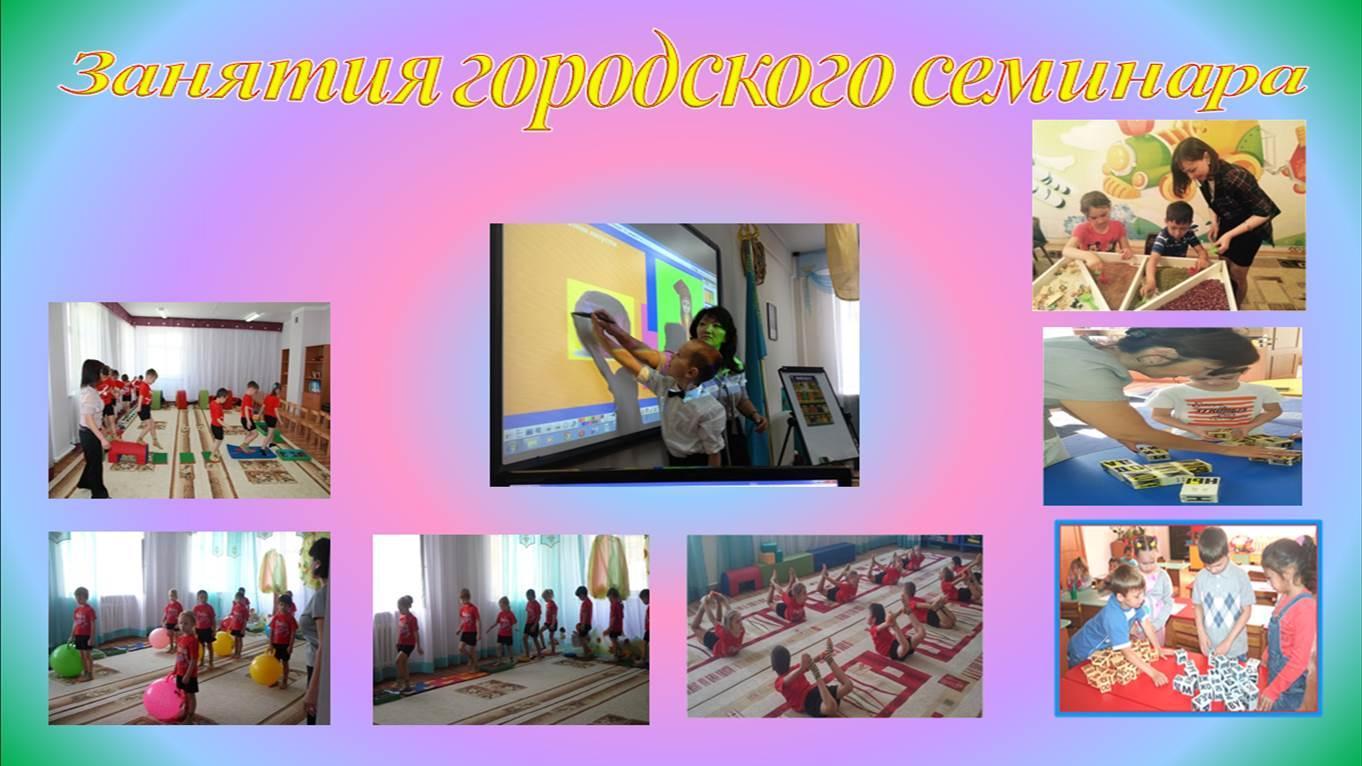 Занятия городского семинара